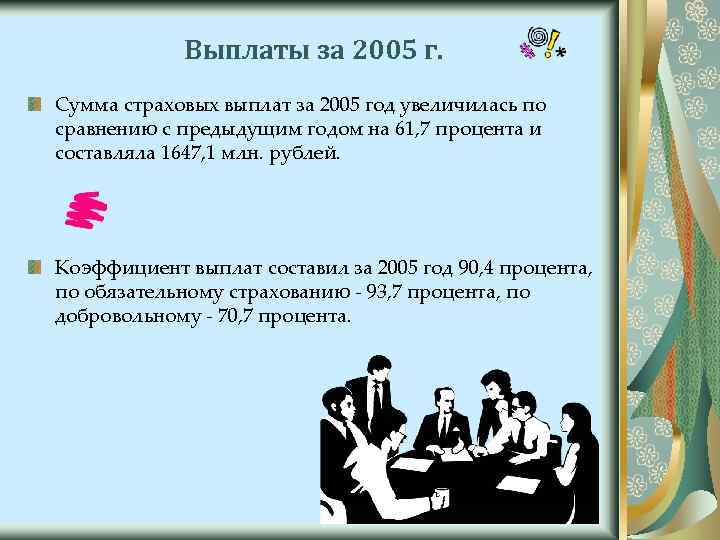 Выплаты за 2005 г.

Сумма страховых выплат за 2005 год увеличилась по сравнению с предыдущим годом на 61,7 процента и составляла 1647,1 млн. рублей.

Коэффициент выплат составил за 2005 год 90,4 процента, по обязательному страхованию - 93,7 процента, по добровольному - 70,7 процента.